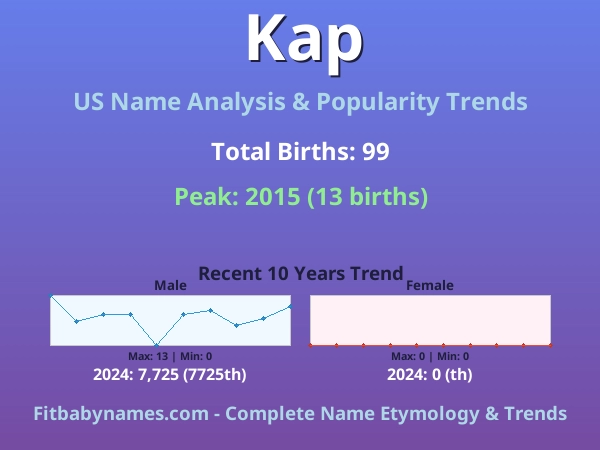 Kap

US Name Analysis & Popularity Trends

Total Births: 99

Peak: 2015 (13 births)

Recent 10 Years Trend

Male

Max: 13 | Min: 0

2024: 7,725 (7725th)

Female

Max: 0 | Min: 0

2024: 0 (th)

Fitbabynames.com - Complete Name Etymology & Trends